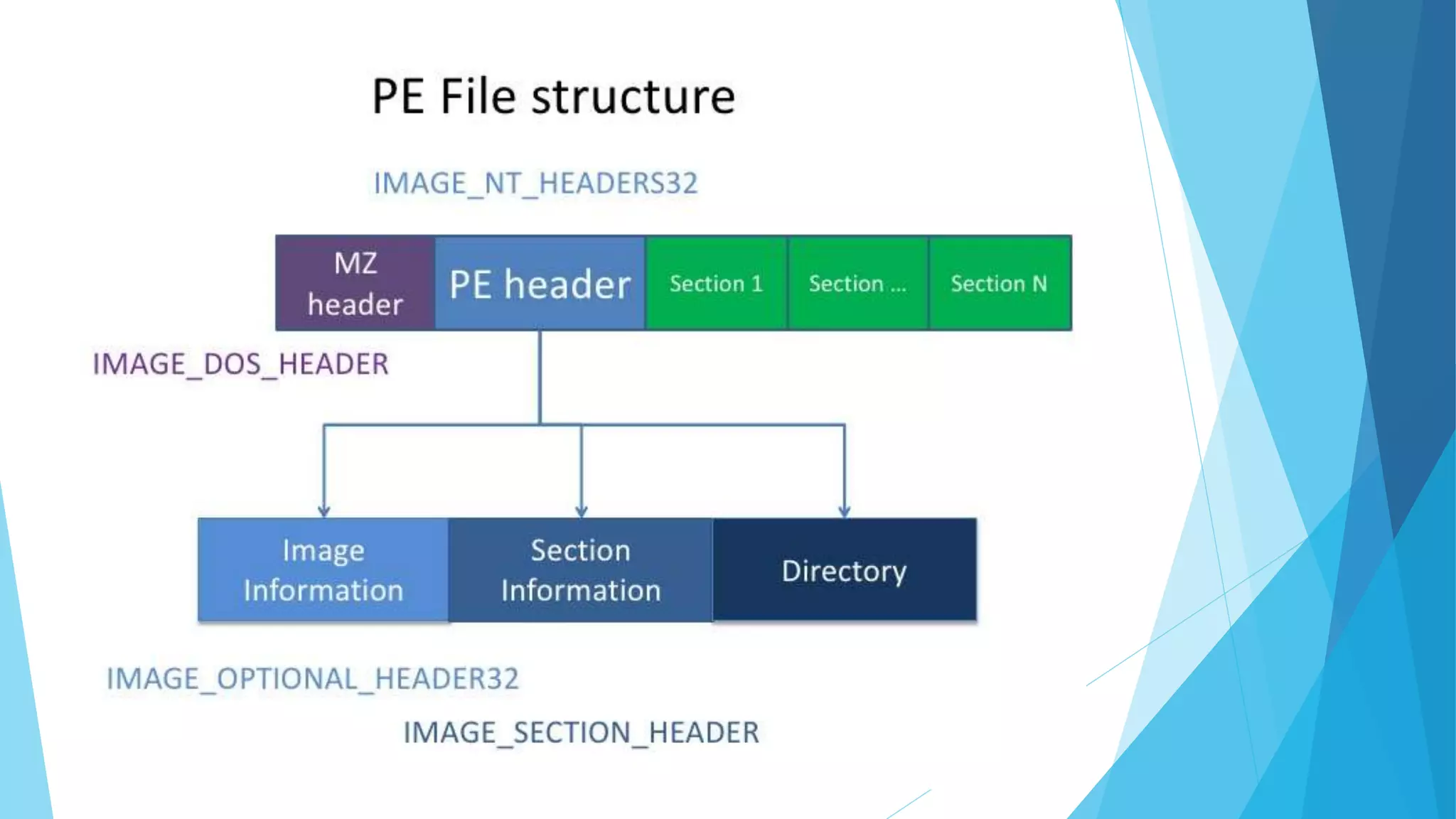 PE File structure

IMAGE_NT_HEADERS32

MZ header

PE header

Section 1

Section ...

Section N

IMAGE_DOS_HEADER

Image Information

Section Information

Directory

IMAGE_OPTIONAL_HEADER32

IMAGE_SECTION_HEADER